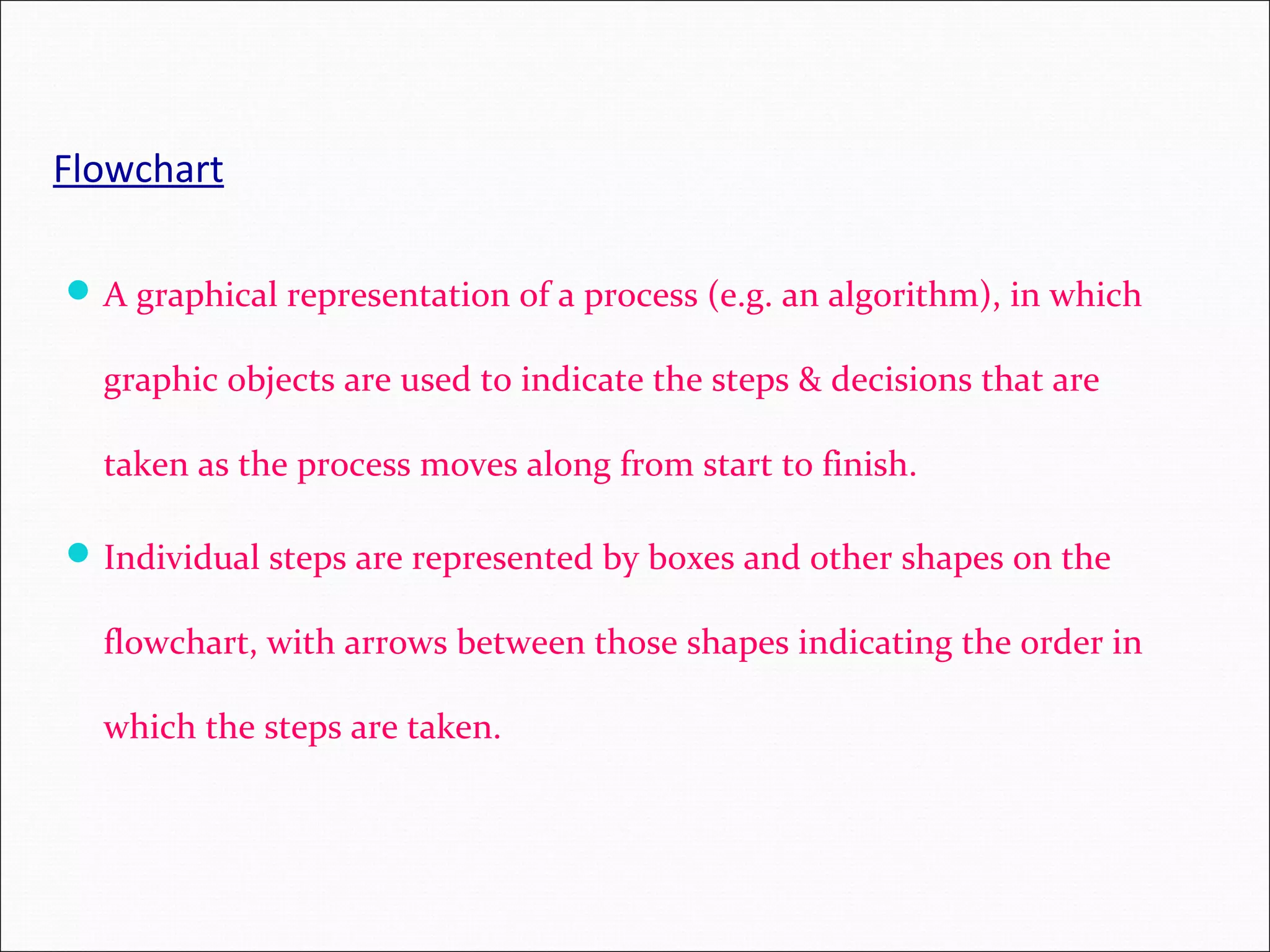 Flowchart

- A graphical representation of a process (e.g. an algorithm), in which graphic objects are used to indicate the steps & decisions that are taken as the process moves along from start to finish.
- Individual steps are represented by boxes and other shapes on the flowchart, with arrows between those shapes indicating the order in which the steps are taken.